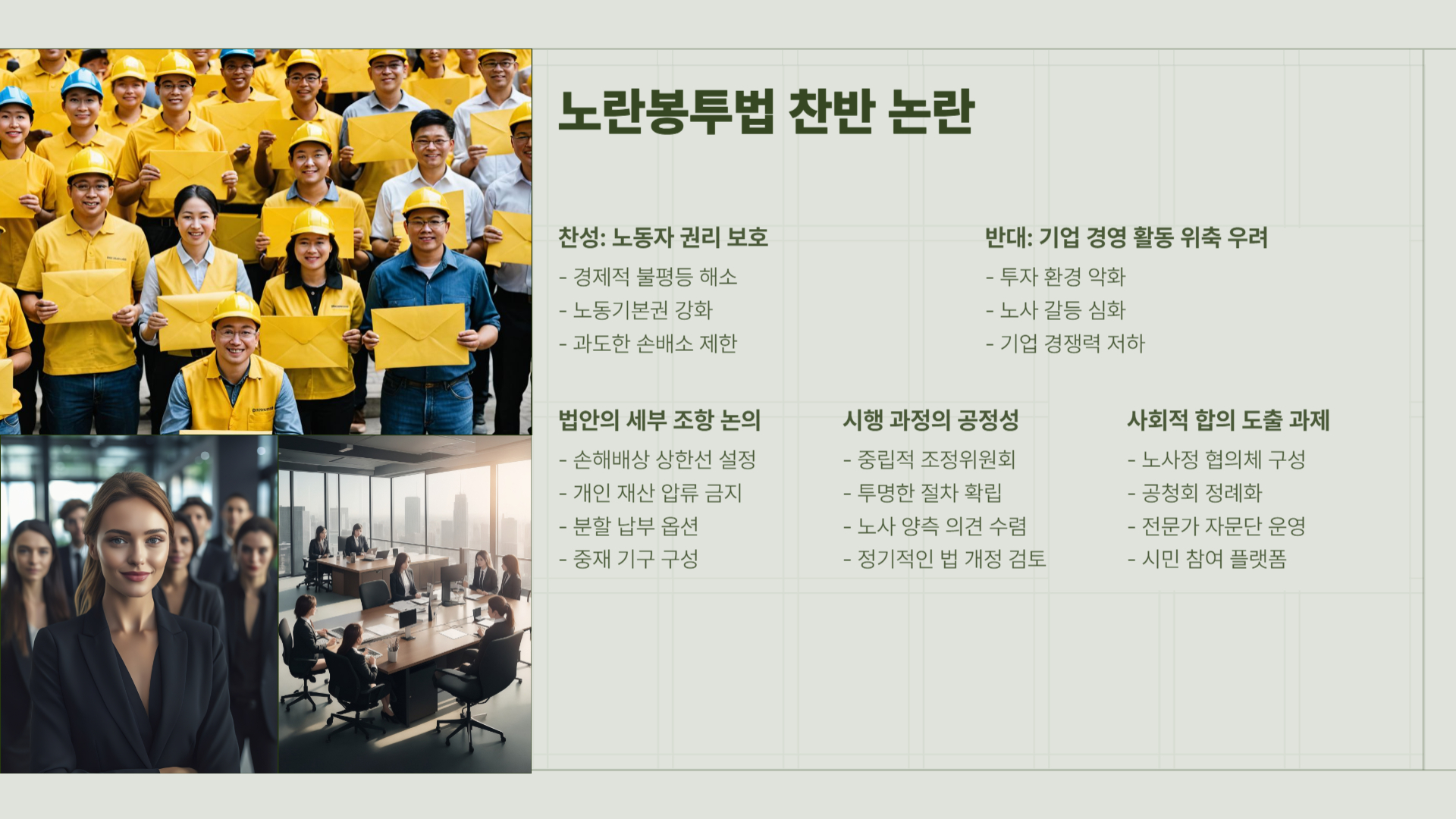 노란봉투법 찬반 논란

찬성: 노동자 권리 보호

- 경제적 불평등 해소
- 노동기본권 강화
- 과도한 손배소 제한

반대: 기업 경영 활동 위축 우려

- 투자 환경 악화
- 노사 갈등 심화
- 기업 경쟁력 저하

법안의 세부 조항 논의

- 손해배상 상한선 설정
- 개인 재산 압류 금지
- 분할 납부 옵션
- 중재 기구 구성

시행 과정의 공정성

- 중립적 조정위원회
- 투명한 절차 확립
- 노사 양측 의견 수렴
- 정기적인 법 개정 검토

사회적 합의 도출 과제

- 노사정 협의체 구성
- 공청회 정례화
- 전문가 자문단 운영
- 시민 참여 플랫폼